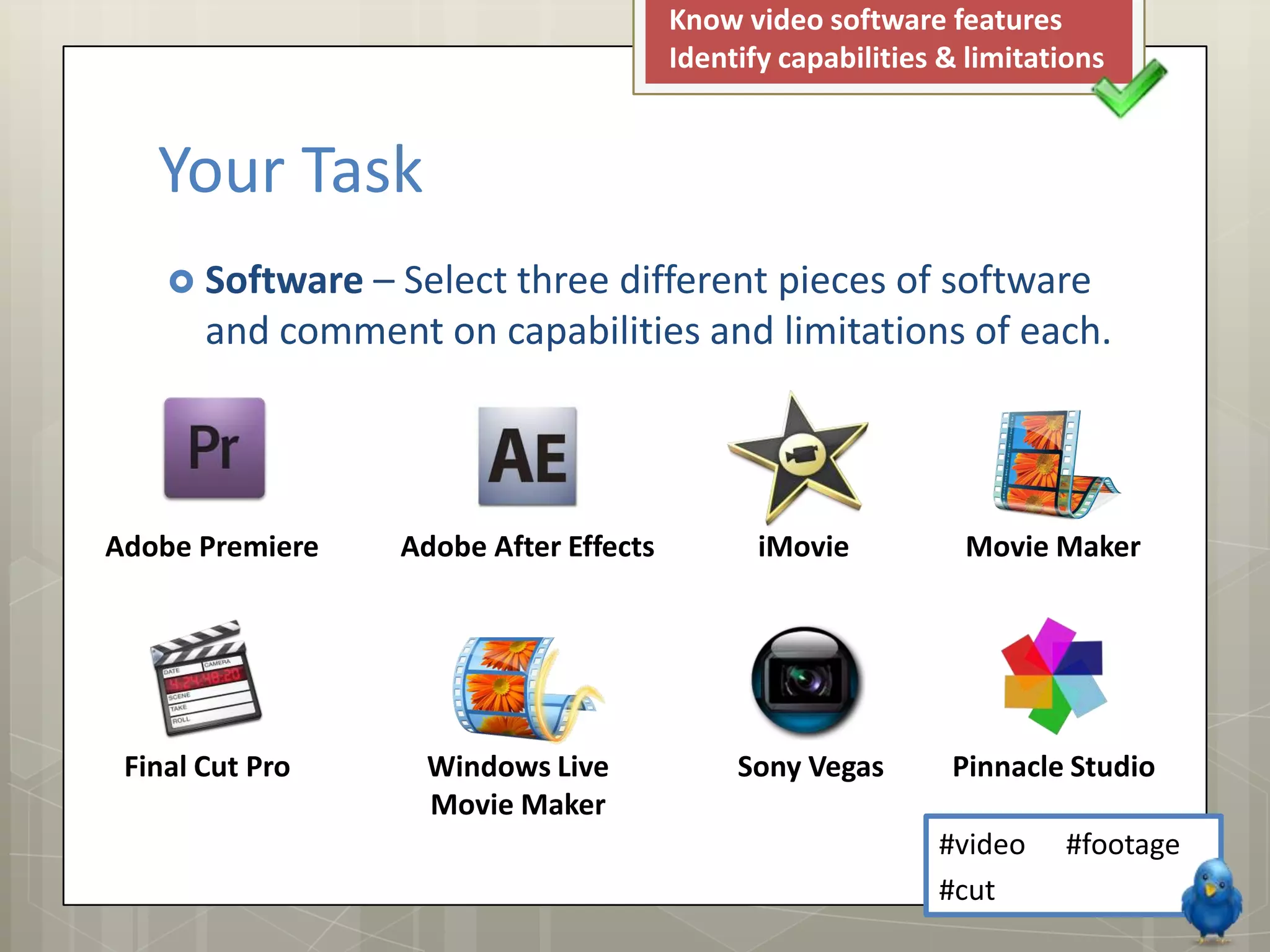 Know video software features
Identify capabilities & limitations

Your Task

Software – Select three different pieces of software and comment on capabilities and limitations of each.

Pr

Adobe Premiere

AE

Adobe After Effects

iMovie

Movie Maker

DATE CAMERA
SCENE
TAKE
ROLL

Final Cut Pro

Windows Live Movie Maker

Sony Vegas

Pinnacle Studio

#video #footage
#cut